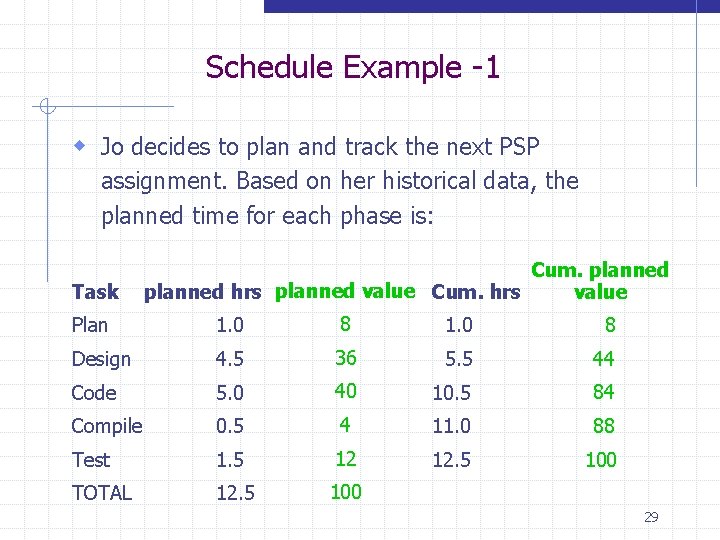 Schedule Example -1

Jo decides to plan and track the next PSP assignment. Based on her historical data, the planned time for each phase is:

| Task | planned hrs | planned value | Cum. hrs | Cum. planned value |
|---|---|---|---|---|
| Plan | 1.0 | 8 | 1.0 | 8 |
| Design | 4.5 | 36 | 5.5 | 44 |
| Code | 5.0 | 40 | 10.5 | 84 |
| Compile | 0.5 | 4 | 11.0 | 88 |
| Test | 1.5 | 12 | 12.5 | 100 |
| TOTAL | 12.5 | 100 | | |

29